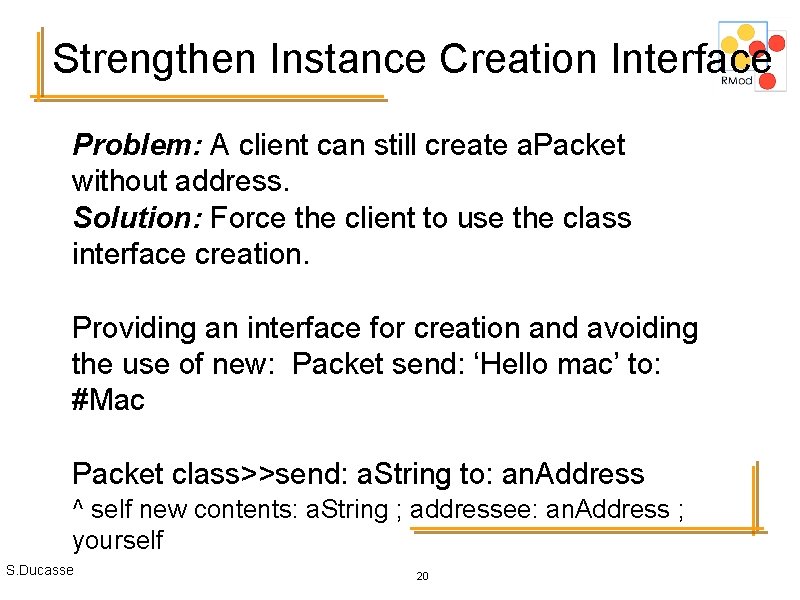 Strengthen Instance Creation Interface

RMod

Problem: A client can still create aPacket without address.
Solution: Force the client to use the class interface creation.

Providing an interface for creation and avoiding the use of new: Packet send: ‘Hello mac’ to: #Mac

Packet class>>send: aString to: anAddress
^ self new contents: aString ; addressee: anAddress ; yourself

S.Ducasse

20